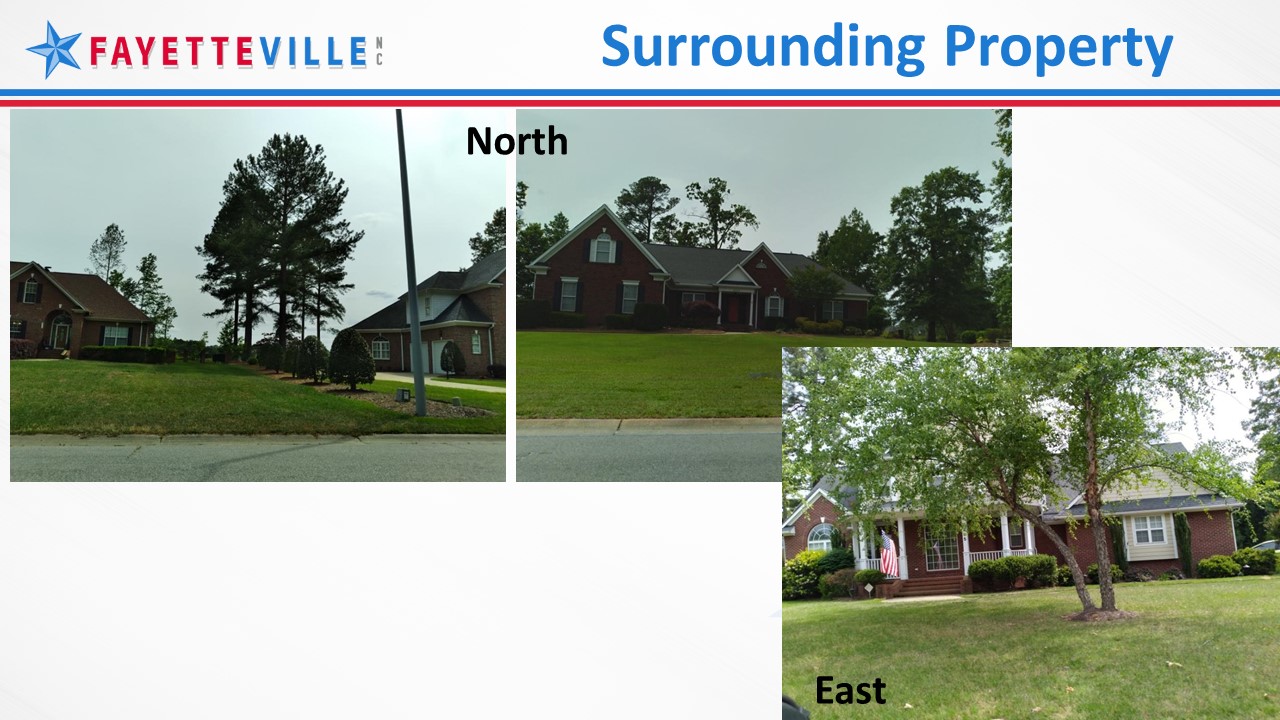 FAYETTEVILLE NC

Surrounding Property

North

East